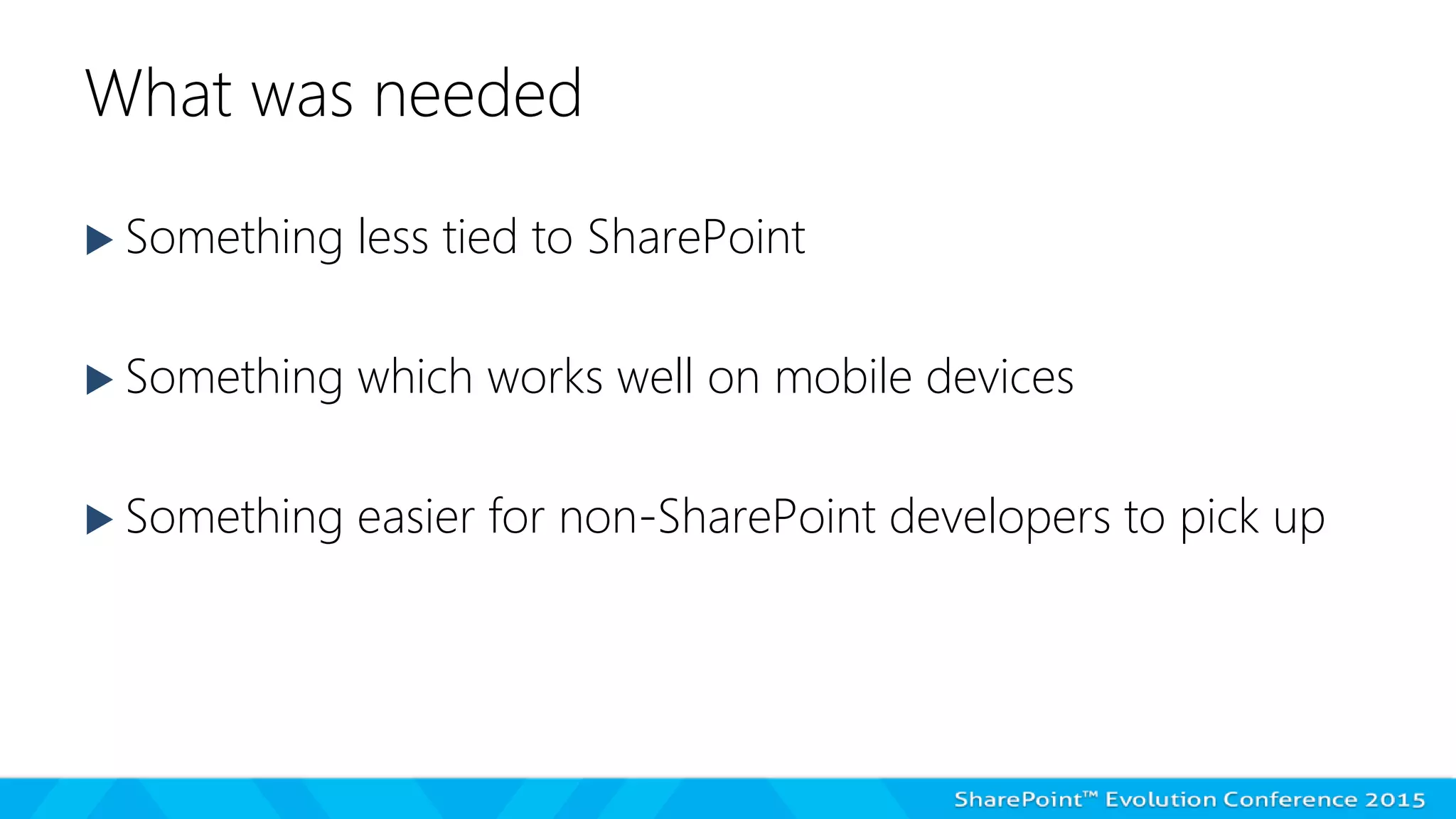 What was needed

▶ Something less tied to SharePoint

▶ Something which works well on mobile devices

▶ Something easier for non-SharePoint developers to pick up

SharePoint™ Evolution Conference 2015